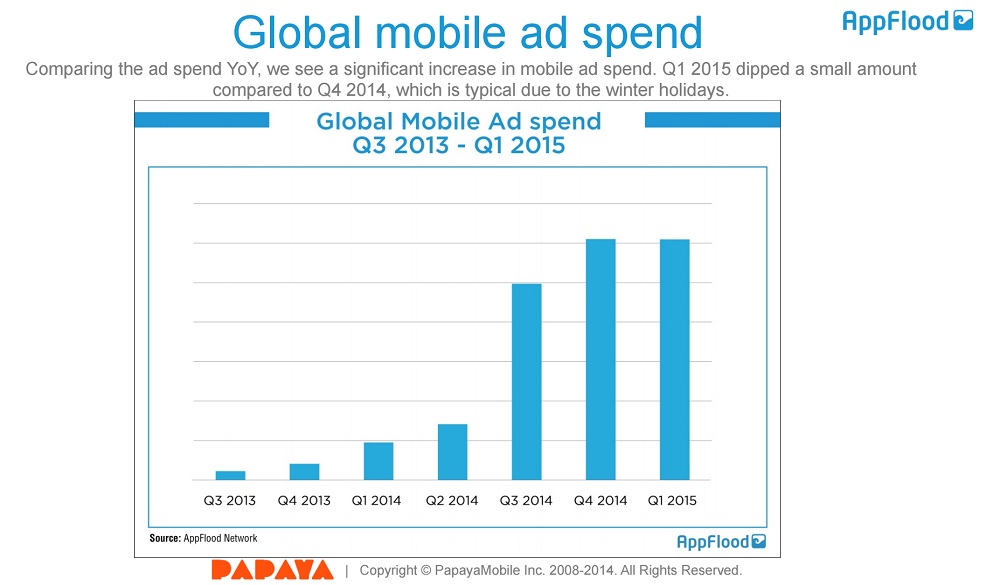 Global mobile ad spend

AppFlood

Comparing the ad spend YoY, we see a significant increase in mobile ad spend. Q1 2015 dipped a small amount compared to Q4 2014, which is typical due to the winter holidays.

Global Mobile Ad spend
Q3 2013 - Q1 2015

Q3 2013 Q4 2013 Q1 2014 Q2 2014 Q3 2014 Q4 2014 Q1 2015

Source: AppFlood Network

AppFlood

PAPAYA | Copyright © PapayaMobile Inc. 2008-2014. All Rights Reserved.